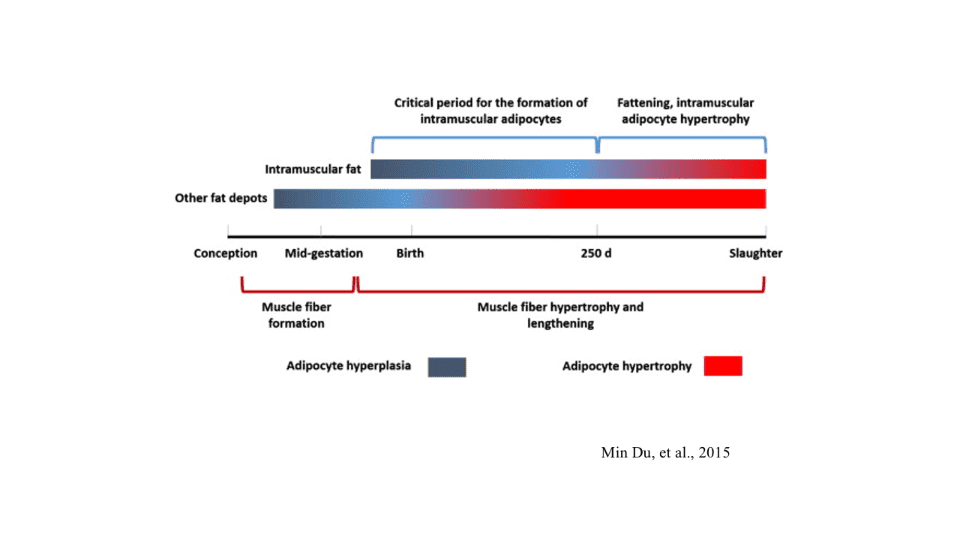 Critical period for the formation of intramuscular adipocytes

Fattening, intramuscular adipocyte hypertrophy

Intramuscular fat

Other fat depots

Conception

Mid-gestation

Birth

250 d

Slaughter

Muscle fiber formation

Muscle fiber hypertrophy and lengthening

Adipocyte hyperplasia

Adipocyte hypertrophy

Min Du, et al., 2015